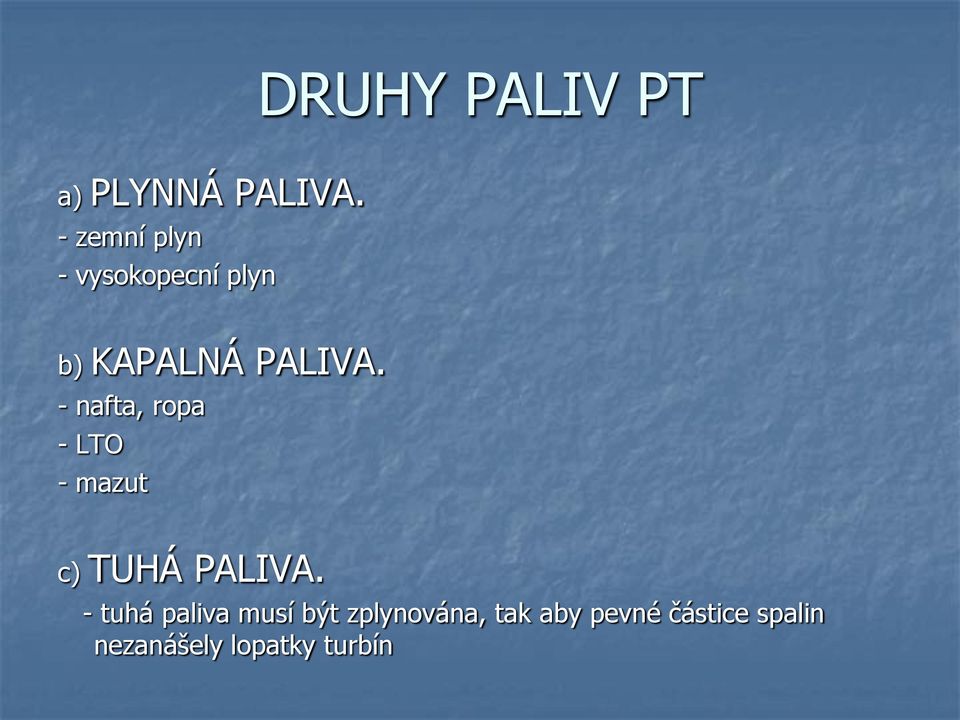 DRUHY PALIV PT

a) PLYNNÁ PALIVA.
- zemní plyn
- vysokopecní plyn

b) KAPALNÁ PALIVA.
- nafta, ropa
- LTO
- mazut

c) TUHÁ PALIVA.
- tuhá paliva musí být zplynována, tak aby pevné částice spalin nezanášely lopatky turbín